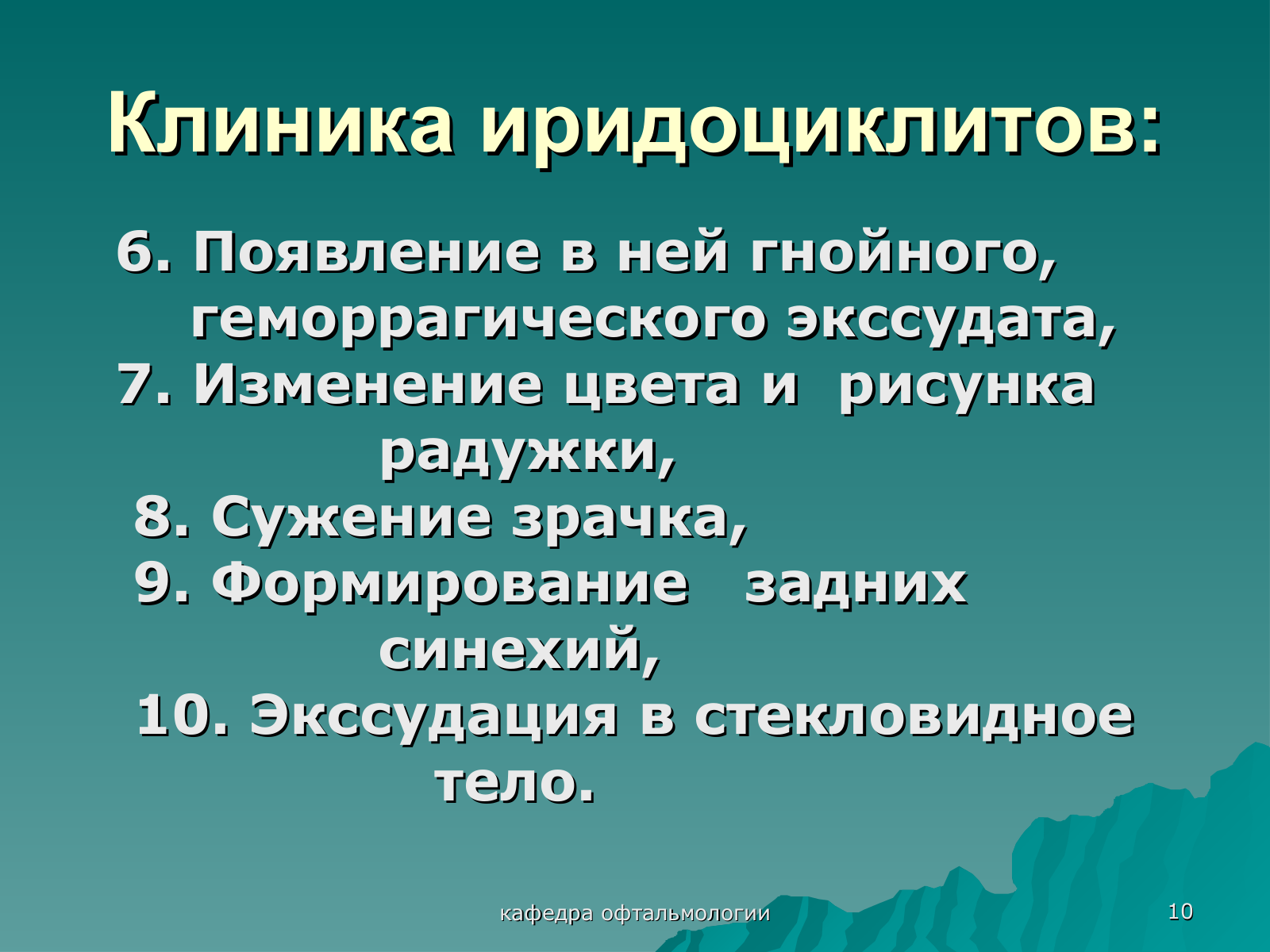 Клиника иридоциклитов:

6. Появление в ней гнойного, геморрагического экссудата,
7. Изменение цвета и рисунка радужки,
8. Сужение зрачка,
9. Формирование задних синехий,
10. Экссудация в стекловидное тело.

кафедра офтальмологии

10